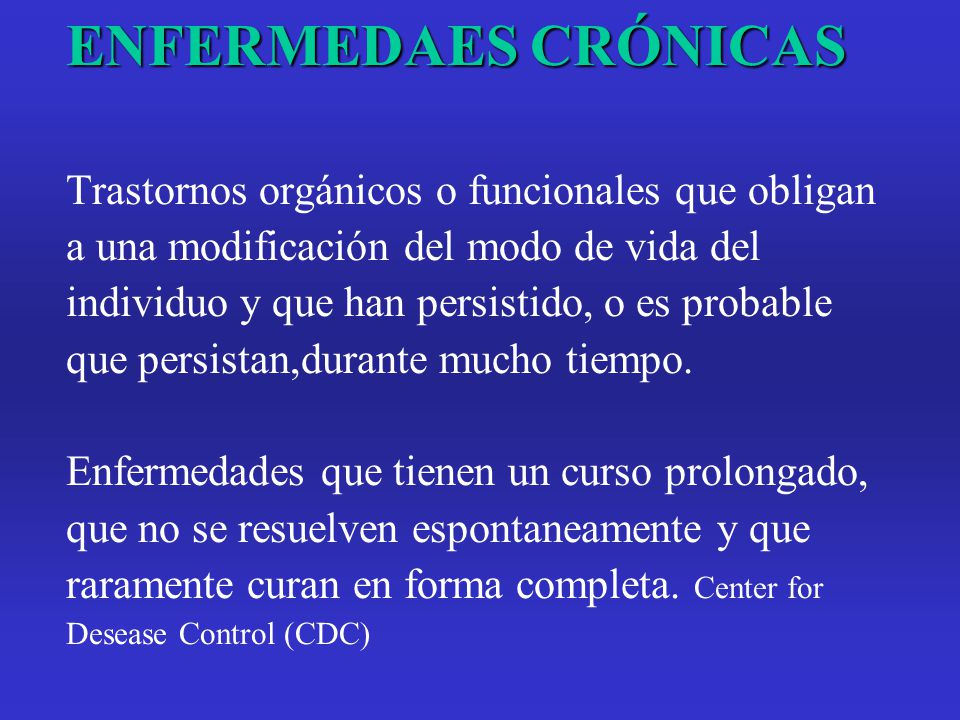 ENFERMEDAES CRÓNICAS

Trastornos orgánicos o funcionales que obligan a una modificación del modo de vida del individuo y que han persistido, o es probable que persistan,durante mucho tiempo.

Enfermedades que tienen un curso prolongado, que no se resuelven espontaneamente y que raramente curan en forma completa. Center for Desease Control (CDC)